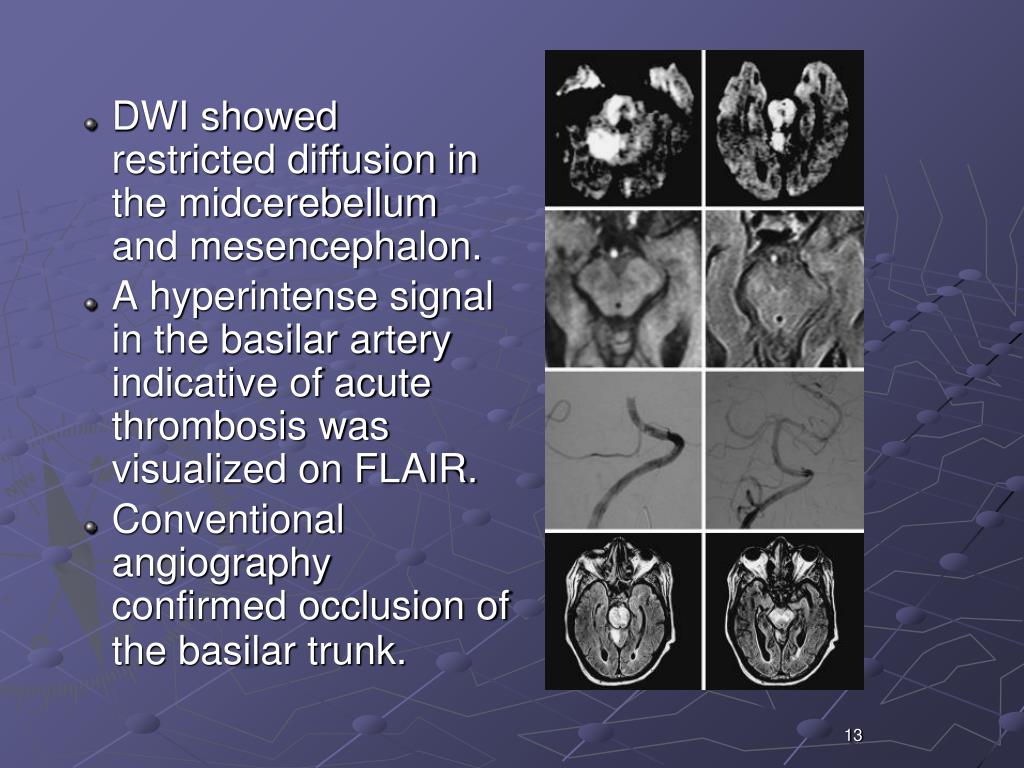 DWI showed restricted diffusion in the midcerebellum and mesencephalon.

A hyperintense signal in the basilar artery indicative of acute thrombosis was visualized on FLAIR.

Conventional angiography confirmed occlusion of the basilar trunk.

13